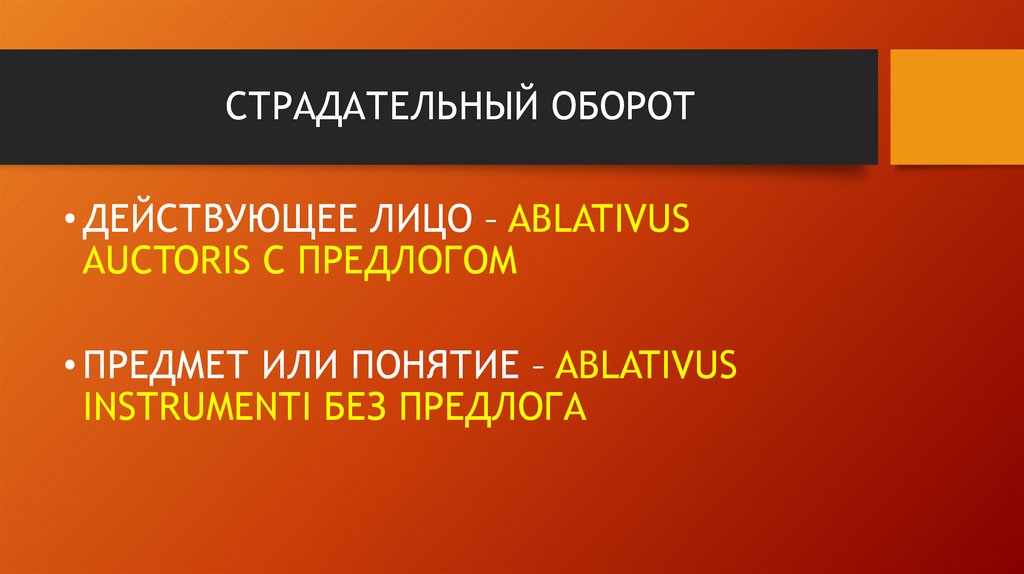 СТРАДАТЕЛЬНЫЙ ОБОРОТ

• ДЕЙСТВУЮЩЕЕ ЛИЦО – ABLATIVUS AUCTORIS С ПРЕДЛОГОМ

• ПРЕДМЕТ ИЛИ ПОНЯТИЕ – ABLATIVUS INSTRUMENTI БЕЗ ПРЕДЛОГА